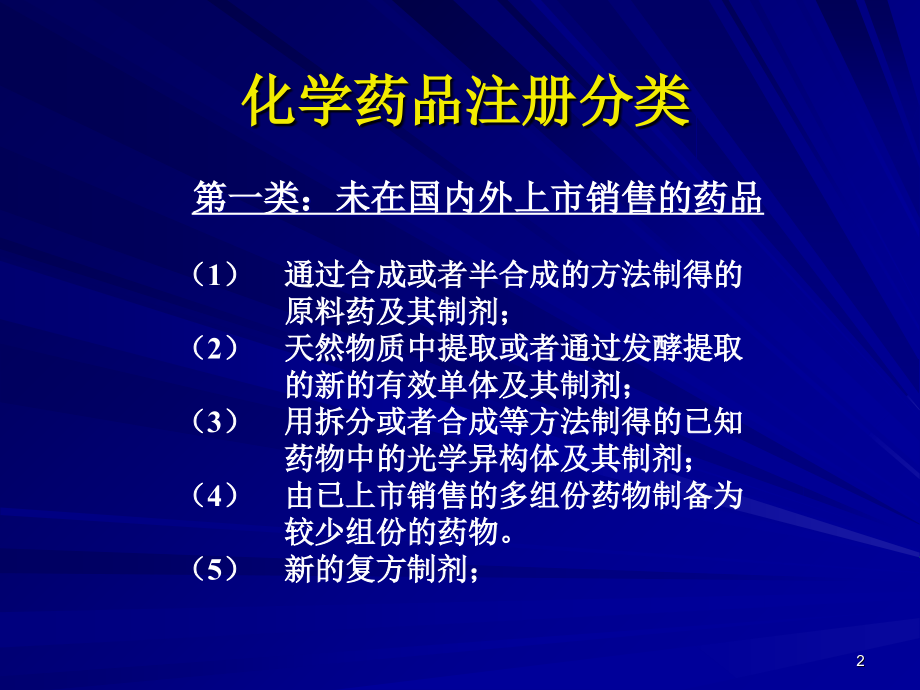 化学药品注册分类

第一类：未在国内外上市销售的药品

（1） 通过合成或者半合成的方法制得的原料药及其制剂；
（2） 天然物质中提取或者通过发酵提取的新的有效单体及其制剂；
（3） 用拆分或者合成等方法制得的已知药物中的光学异构体及其制剂；
（4） 由已上市销售的多组份药物制备为较少组份的药物。
（5） 新的复方制剂；

2